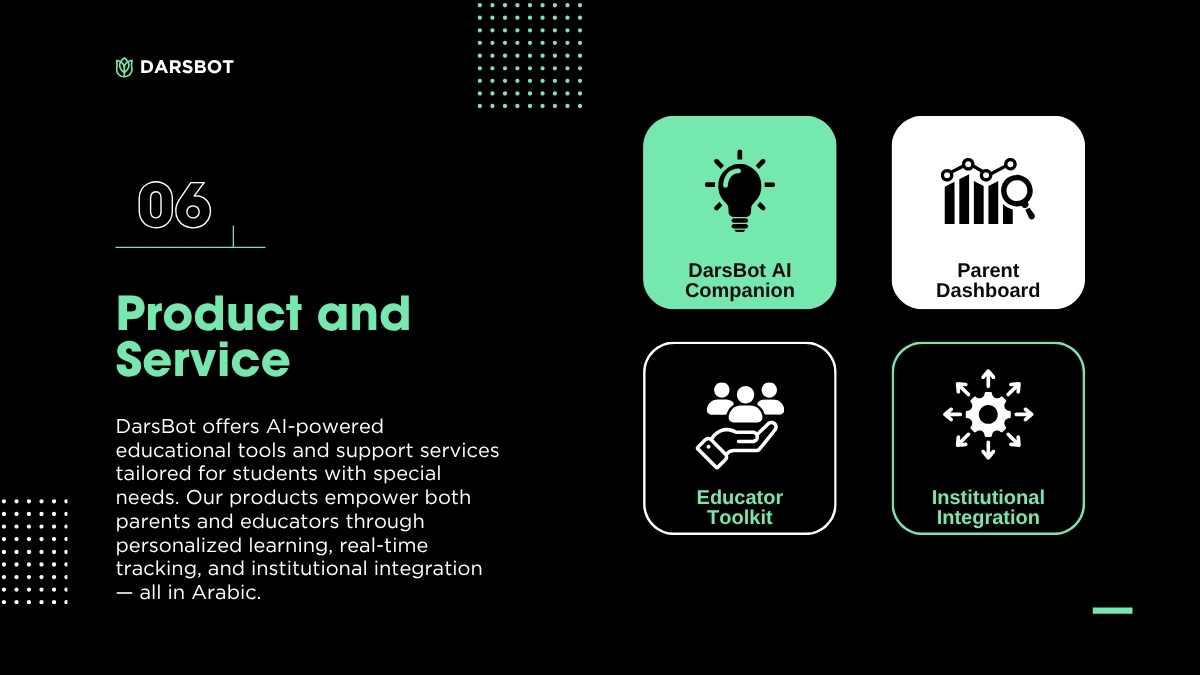 DARSBOT

06

Product and Service

DarsBot offers AI-powered educational tools and support services tailored for students with special needs. Our products empower both parents and educators through personalized learning, real-time tracking, and institutional integration — all in Arabic.

DarsBot AI Companion

Parent Dashboard

Educator Toolkit

Institutional Integration